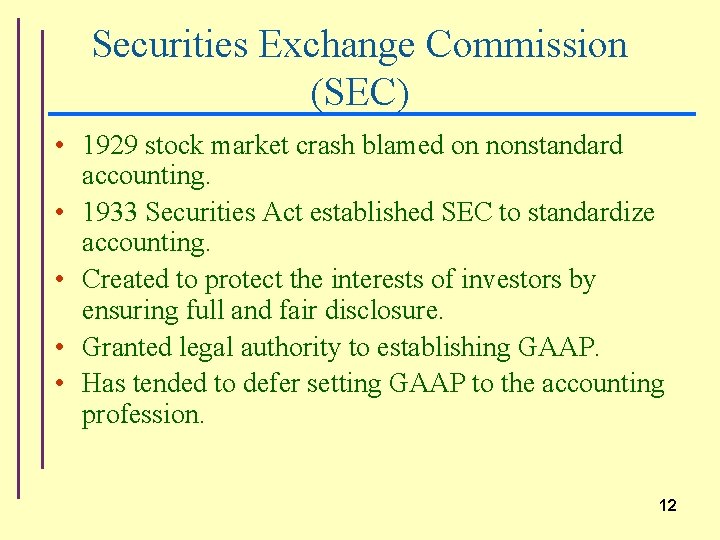 Securities Exchange Commission (SEC)

• 1929 stock market crash blamed on nonstandard accounting.

• 1933 Securities Act established SEC to standardize accounting.

• Created to protect the interests of investors by ensuring full and fair disclosure.

• Granted legal authority to establishing GAAP.

• Has tended to defer setting GAAP to the accounting profession.

12